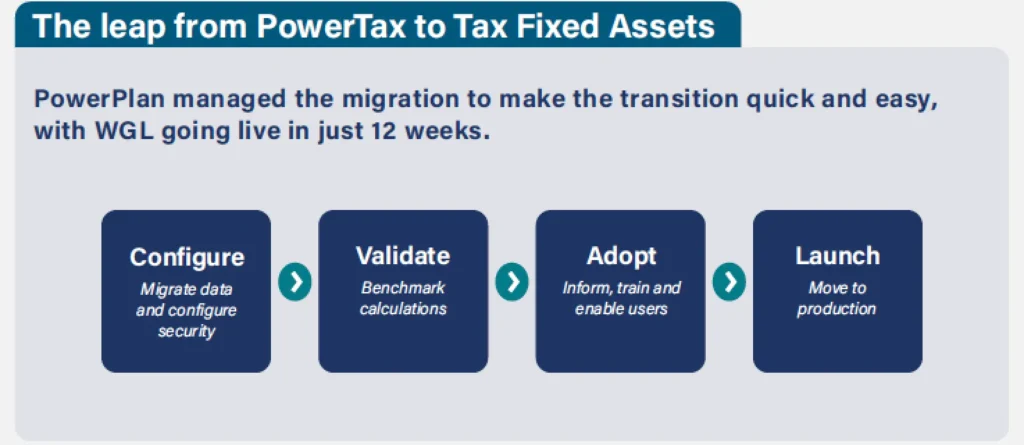 The leap from PowerTax to Tax Fixed Assets

PowerPlan managed the migration to make the transition quick and easy, with WGL going live in just 12 weeks.

Configure
Migrate data and configure security

Validate
Benchmark calculations

Adopt
Inform, train and enable users

Launch
Move to production